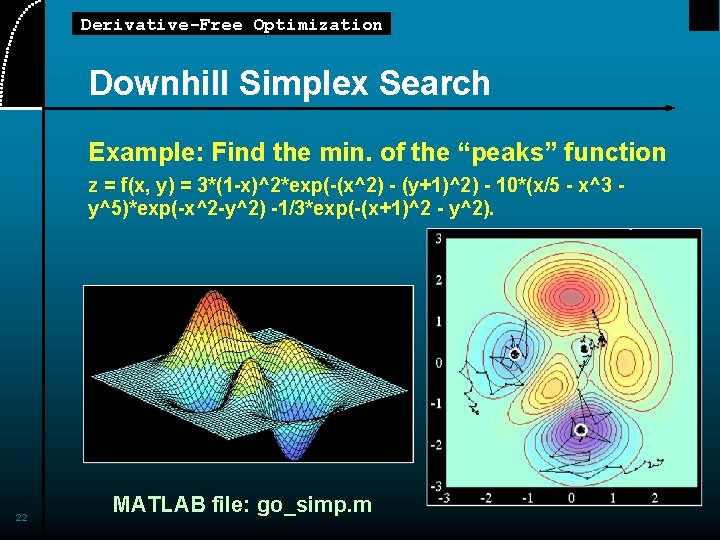 Derivative-Free Optimization

Downhill Simplex Search

Example: Find the min. of the “peaks” function

z = f(x, y) = 3*(1-x)^2*exp(-(x^2) - (y+1)^2) - 10*(x/5 - x^3 - y^5)*exp(-x^2-y^2) -1/3*exp(-(x+1)^2 - y^2).

3
2
1
0
-1
-2
-3
-3 -2 -1 0 1 2

MATLAB file: go_simp.m

22